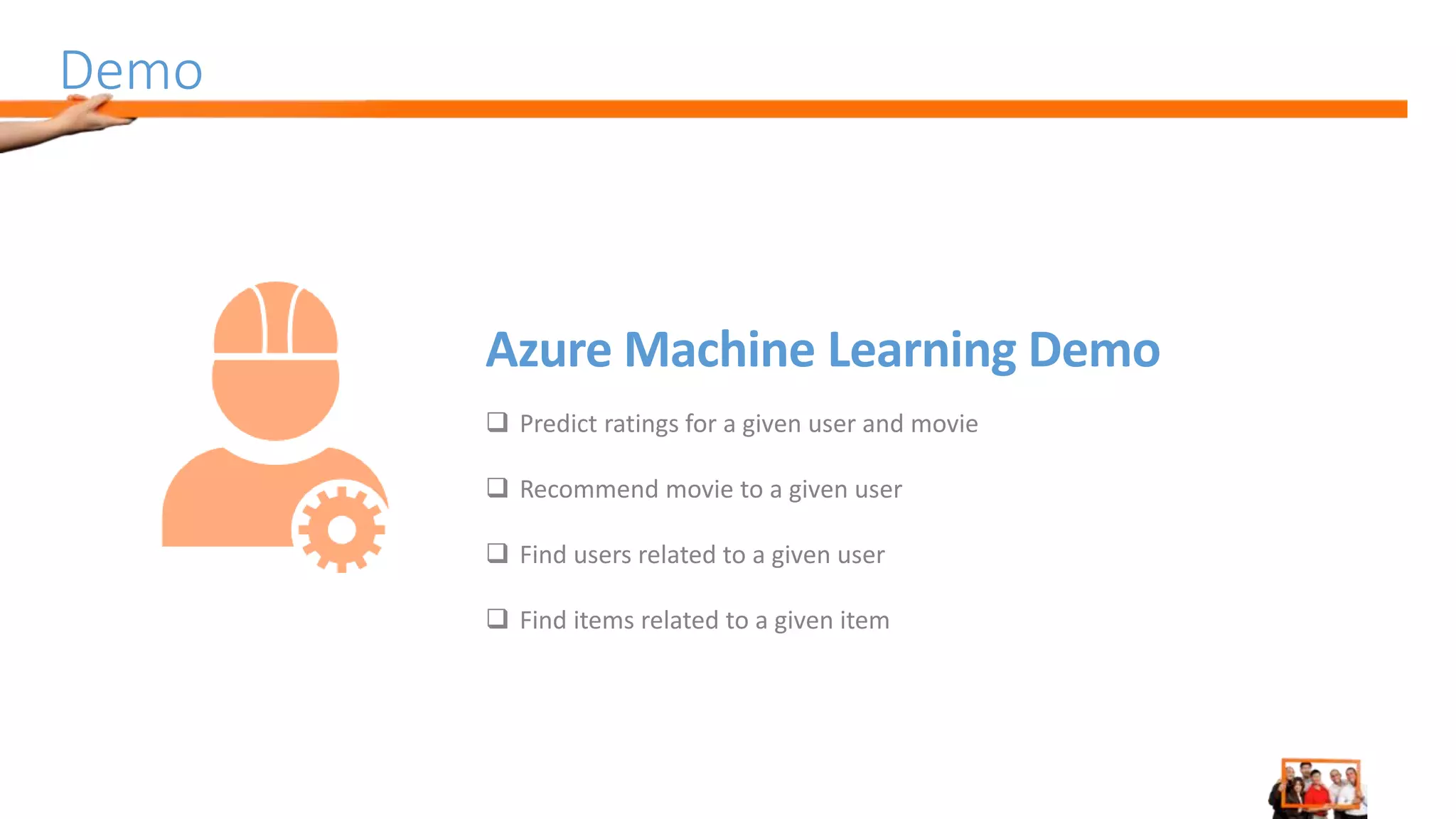 Demo

Azure Machine Learning Demo

❑ Predict ratings for a given user and movie

❑ Recommend movie to a given user

❑ Find users related to a given user

❑ Find items related to a given item